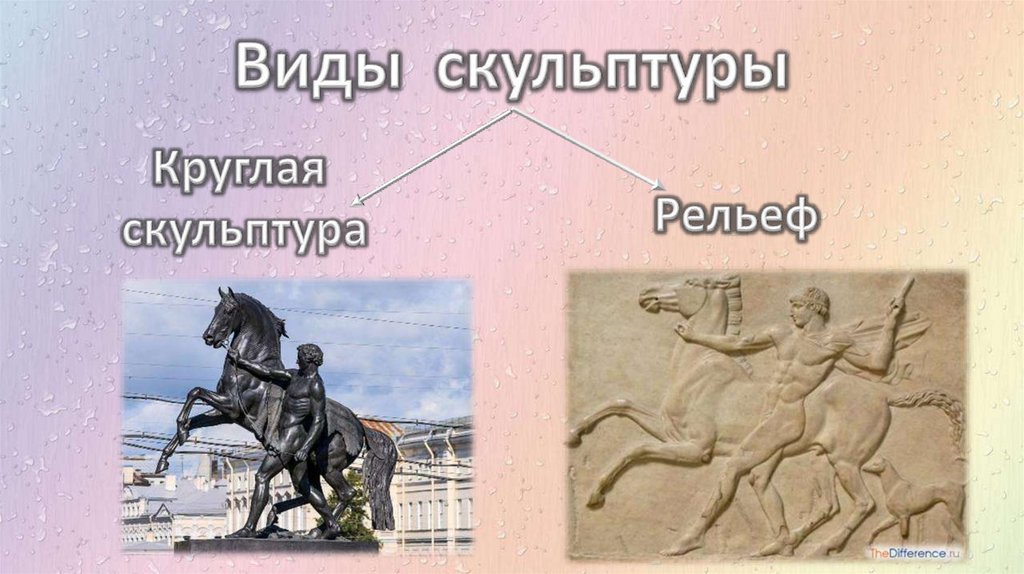 Виды скульптуры

Круглая скульптура

Рельеф

TheDifference.ru